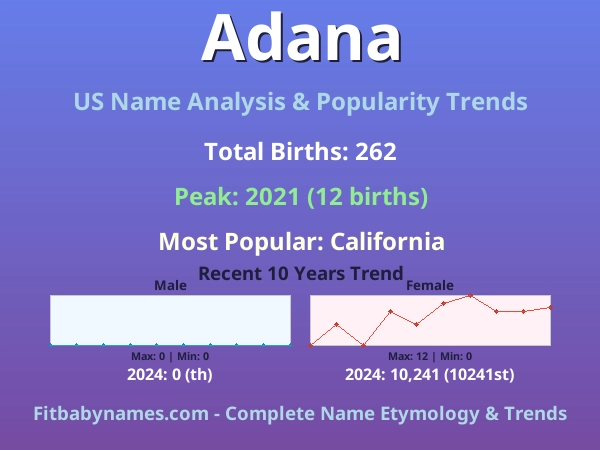 Adana

US Name Analysis & Popularity Trends

Total Births: 262

Peak: 2021 (12 births)

Most Popular: California

Recent 10 Years Trend

Male

Max: 0 | Min: 0

2024: 0 (th)

Female

Max: 12 | Min: 0

2024: 10,241 (10241st)

Fitbabynames.com - Complete Name Etymology & Trends